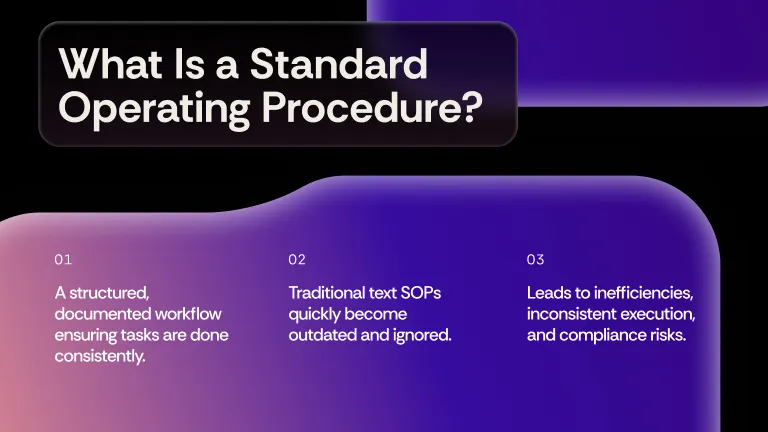 What Is a Standard Operating Procedure?

01

A structured, documented workflow ensuring tasks are done consistently.

02

Traditional text SOPs quickly become outdated and ignored.

03

Leads to inefficiencies, inconsistent execution, and compliance risks.